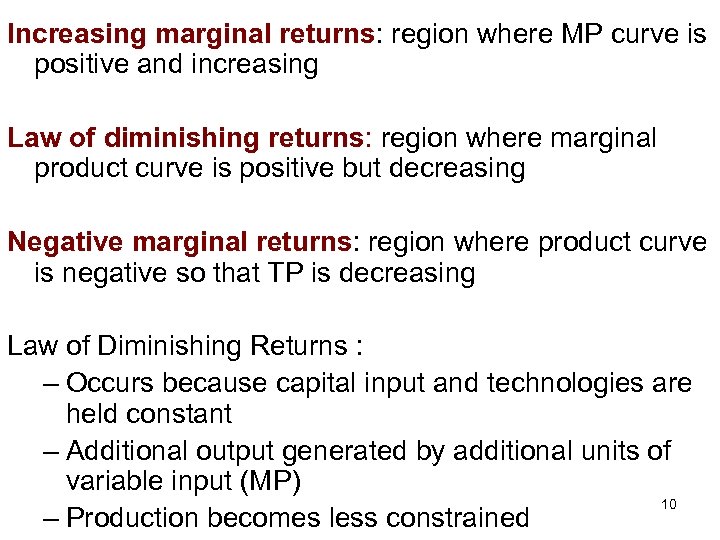 Increasing marginal returns: region where MP curve is positive and increasing

Law of diminishing returns: region where marginal product curve is positive but decreasing

Negative marginal returns: region where product curve is negative so that TP is decreasing

Law of Diminishing Returns :

– Occurs because capital input and technologies are held constant

– Additional output generated by additional units of variable input (MP)

– Production becomes less constrained

10